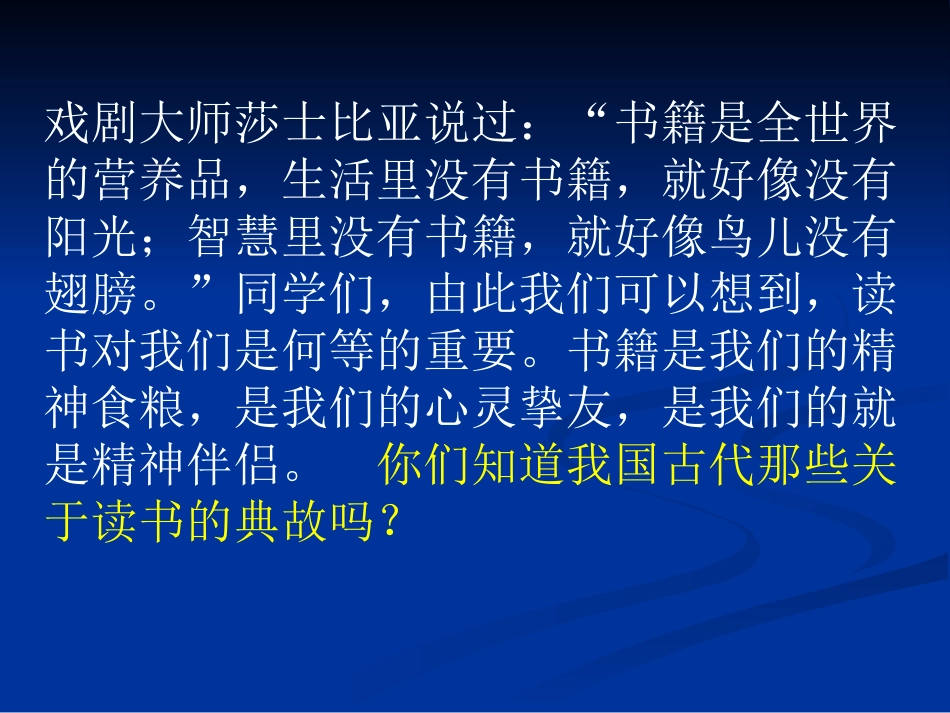 戏剧大师莎士比亚说过：“书籍是全世界的营养品，生活里没有书籍，就好像没有阳光；智慧里没有书籍，就好像鸟儿没有翅膀。”同学们，由此我们可以想到，读书对我们是何等的重要。书籍是我们的精神食粮，是我们的心灵挚友，是我们的就是精神伴侣。 你们知道我国古代那些关于读书的典故吗？